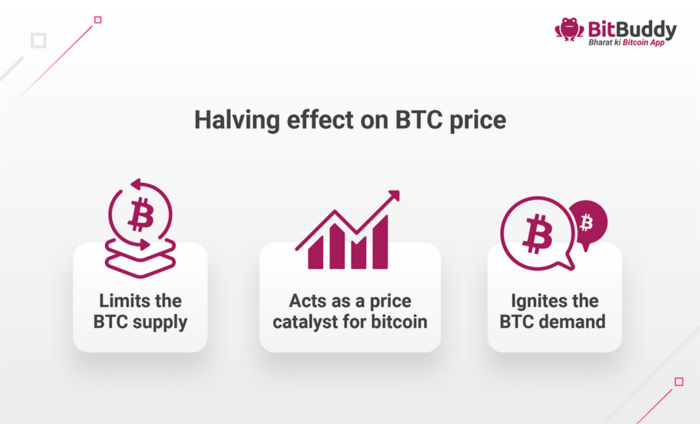 BitBuddy
Bharat ki Bitcoin App

Halving effect on BTC price

Limits the BTC supply

Acts as a price catalyst for bitcoin

Ignites the BTC demand